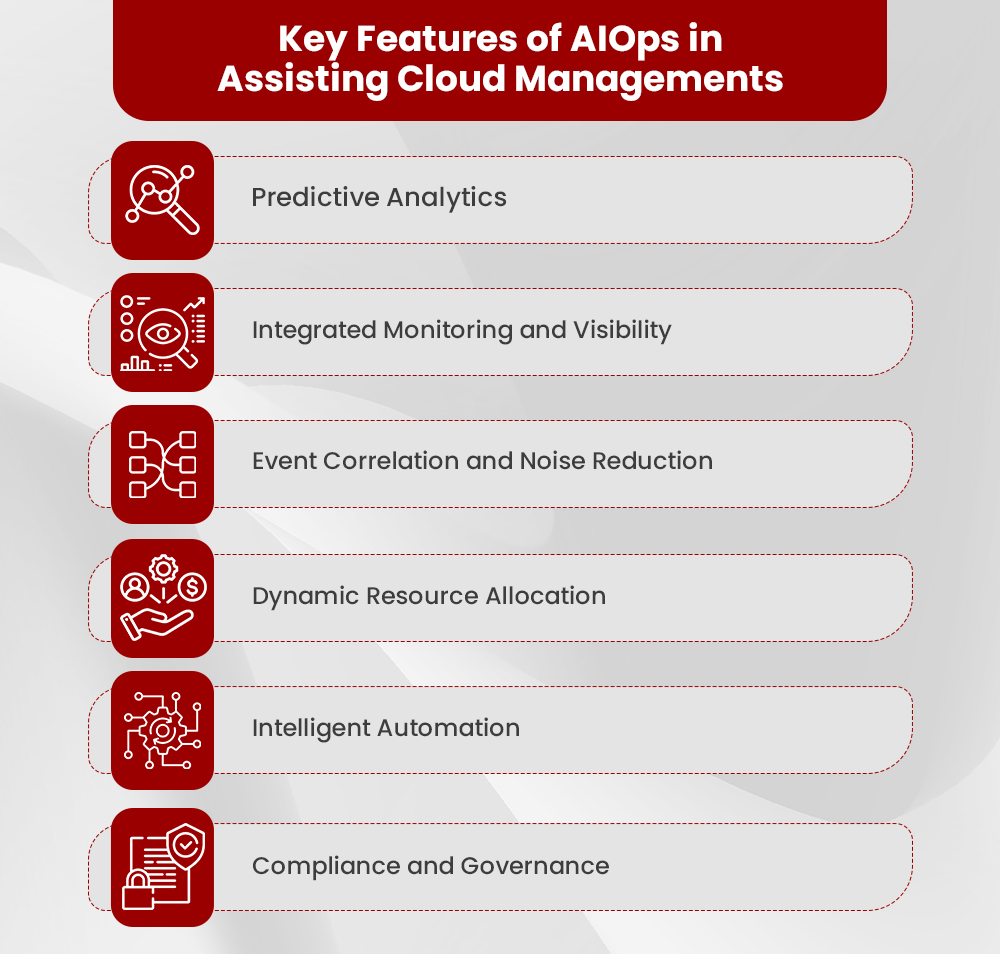 Key Features of AIOps in Assisting Cloud Managements

Predictive Analytics

Integrated Monitoring and Visibility

Event Correlation and Noise Reduction

Dynamic Resource Allocation

Intelligent Automation

Compliance and Governance